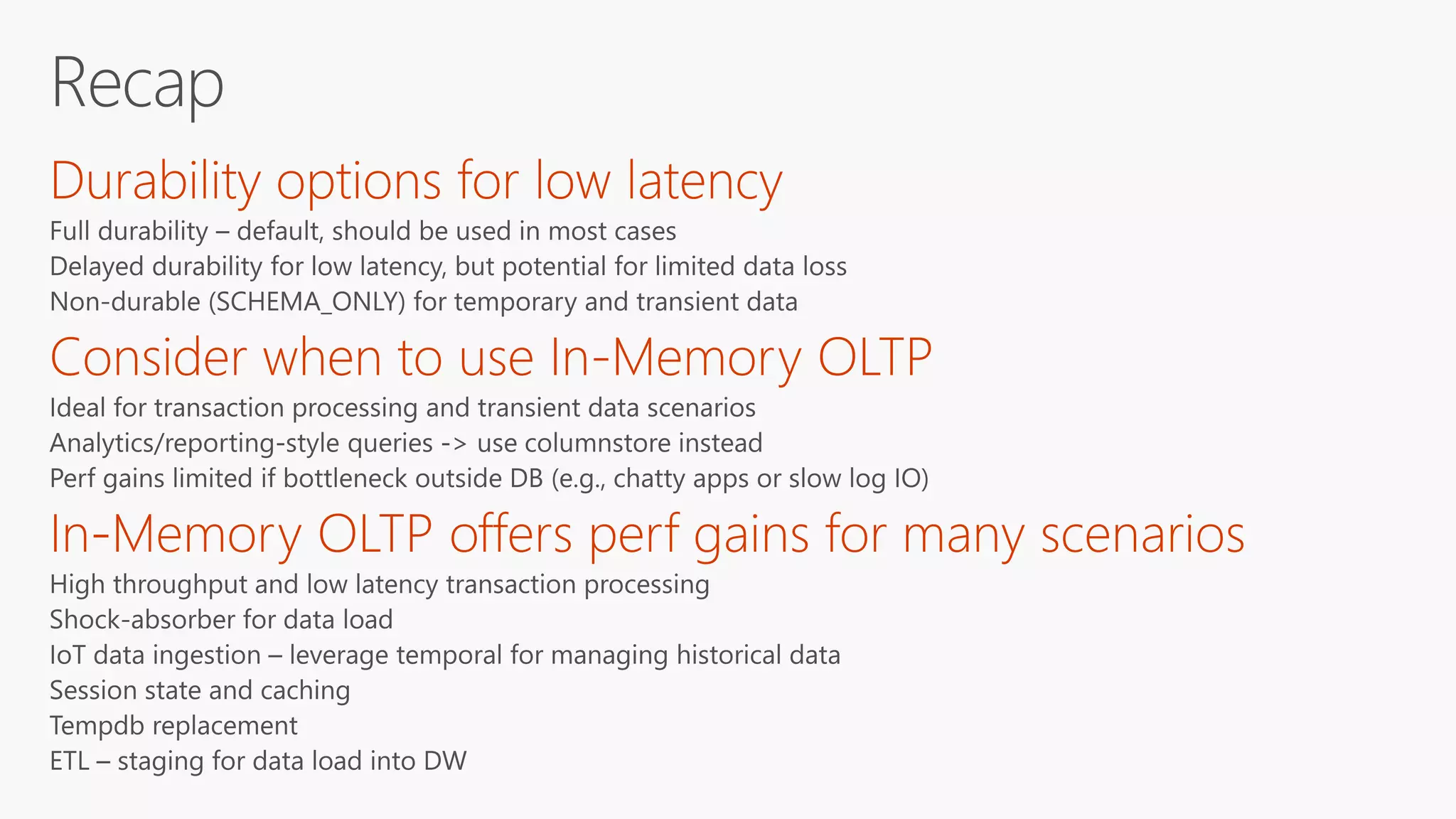 Recap

Durability options for low latency

Full durability – default, should be used in most cases
Delayed durability for low latency, but potential for limited data loss
Non-durable (SCHEMA_ONLY) for temporary and transient data

Consider when to use In-Memory OLTP

Ideal for transaction processing and transient data scenarios
Analytics/reporting-style queries -> use columnstore instead
Perf gains limited if bottleneck outside DB (e.g., chatty apps or slow log IO)

In-Memory OLTP offers perf gains for many scenarios

High throughput and low latency transaction processing
Shock-absorber for data load
IoT data ingestion – leverage temporal for managing historical data
Session state and caching
Tempdb replacement
ETL – staging for data load into DW